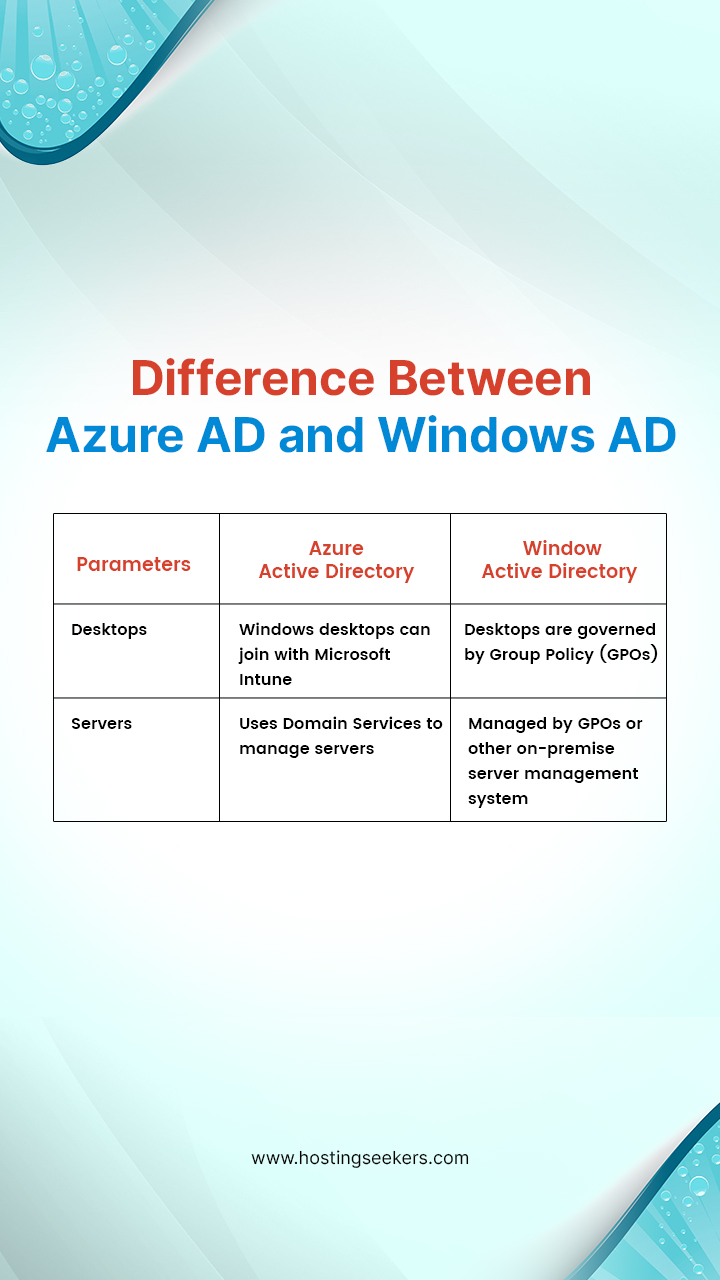 Difference Between
Azure AD and Windows AD

| Parameters | Azure Active Directory | Window Active Directory |
|---|---|---|
| Desktops | Windows desktops can join with Microsoft Intune | Desktops are governed by Group Policy (GPOs) |
| Servers | Uses Domain Services to manage servers | Managed by GPOs or other on-premise server management system |

www.hostingseekers.com